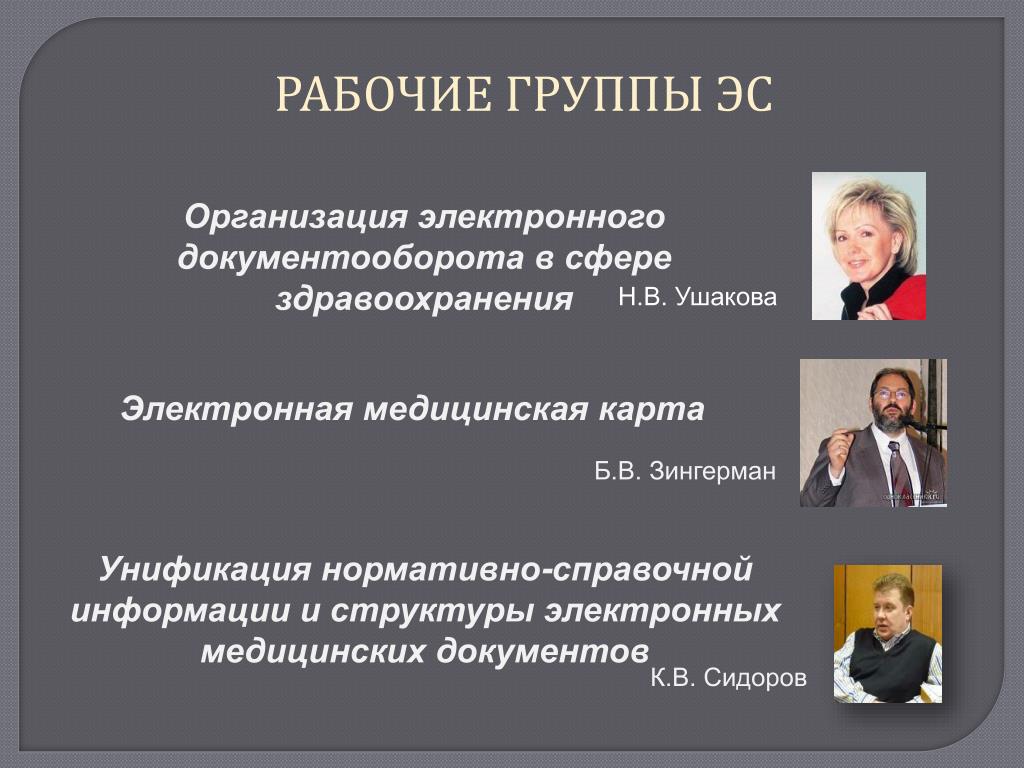 РАБОЧИЕ ГРУППЫ ЭС

Организация электронного документооборота в сфере здравоохранения

Н.В. Ушакова

Электронная медицинская карта

Б.В. Зингерман

Унификация нормативно-справочной информации и структуры электронных медицинских документов

К.В. Сидоров